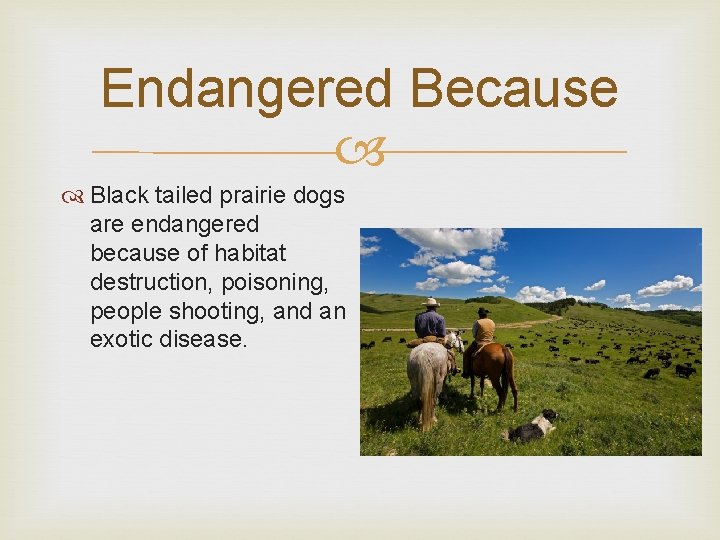 Endangered Because

Black tailed prairie dogs are endangered because of habitat destruction, poisoning, people shooting, and an exotic disease.